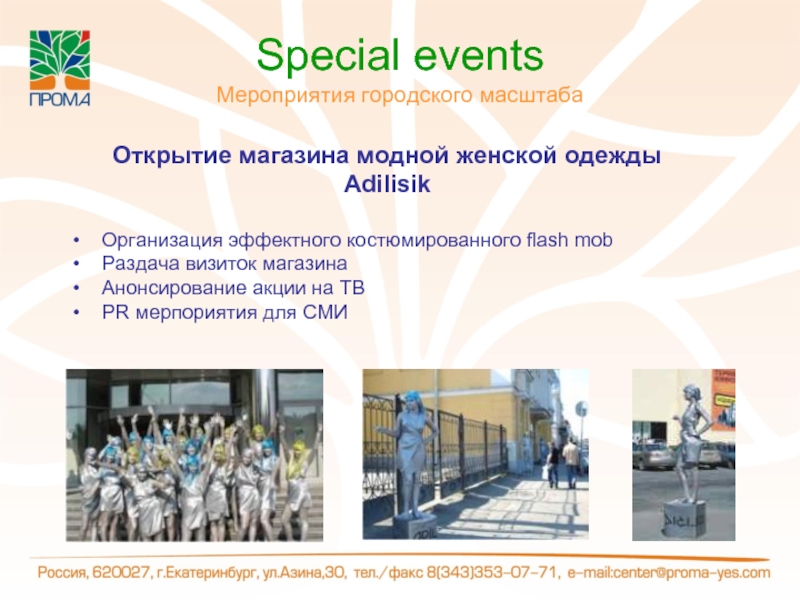 ПРОМА

Special events
Мероприятия городского масштаба

Открытие магазина модной женской одежды Adilisik

• Организация эффектного костюмированного flash mob
• Раздача визиток магазина
• Анонсирование акции на ТВ
• PR мерпориятия для СМИ

Россия, 620027, г.Екатеринбург, ул.Азина,30, тел./факс 8(343)353-07-71, e-mail:center@proma-yes.com